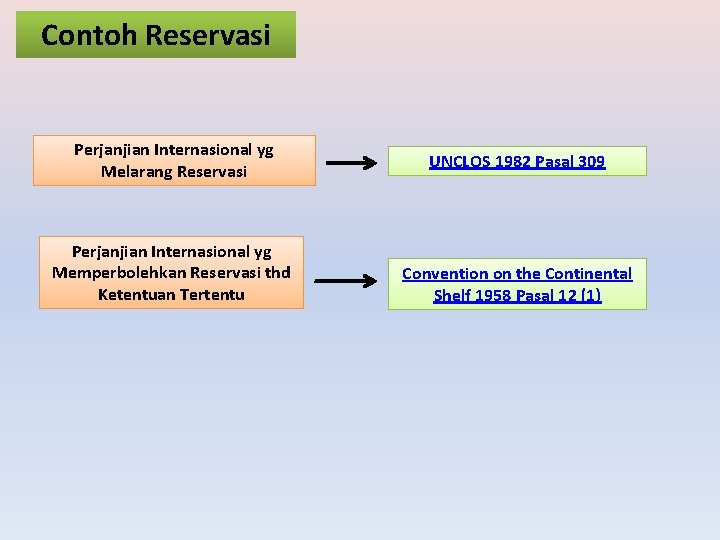 Contoh Reservasi

Perjanjian Internasional yg Melarang Reservasi

UNCLOS 1982 Pasal 309

Perjanjian Internasional yg Memperbolehkan Reservasi thd Ketentuan Tertentu

Convention on the Continental Shelf 1958 Pasal 12 (1)